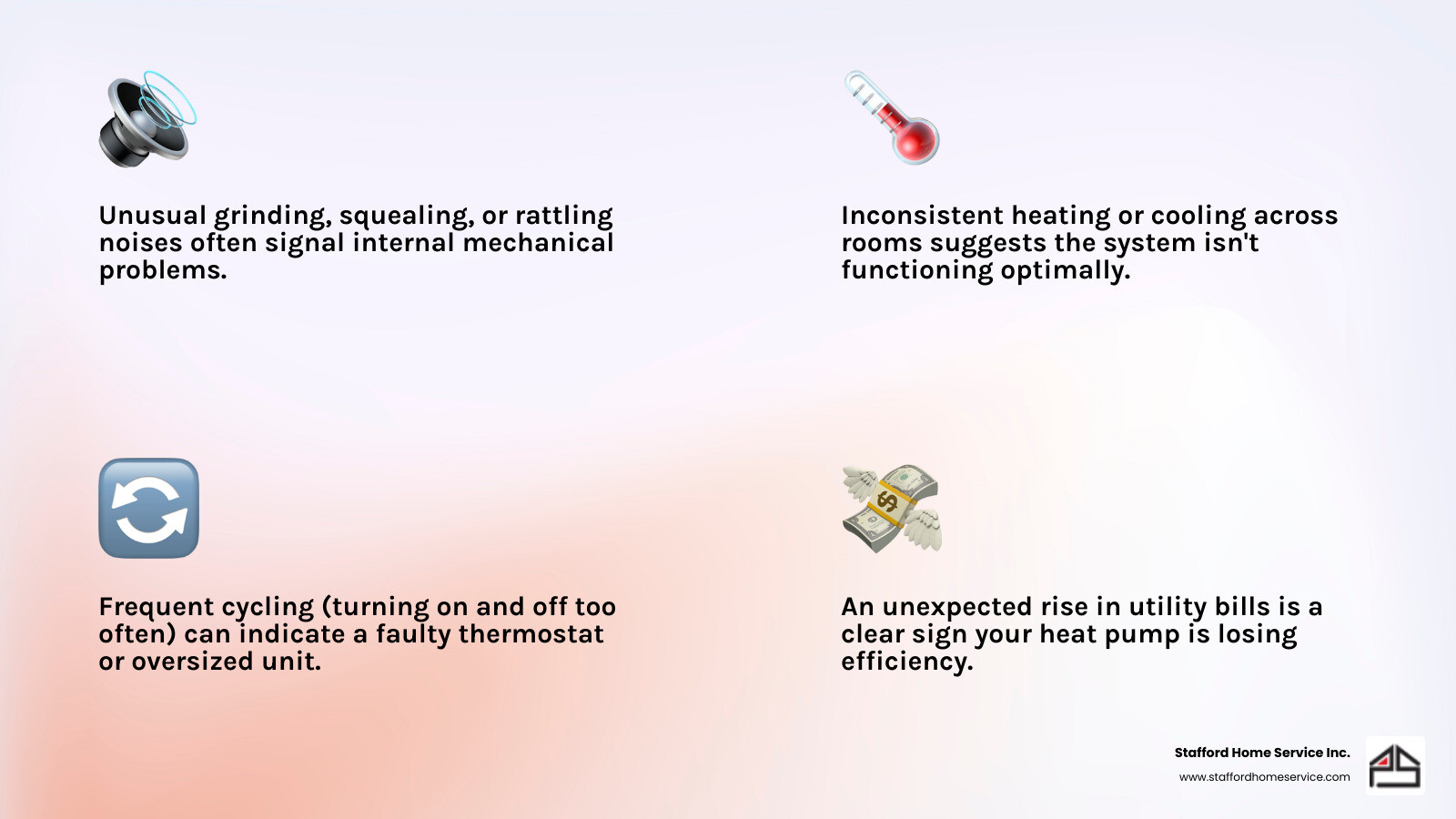 Unusual grinding, squealing, or rattling noises often signal internal mechanical problems.

Inconsistent heating or cooling across rooms suggests the system isn't functioning optimally.

Frequent cycling (turning on and off too often) can indicate a faulty thermostat or oversized unit.

An unexpected rise in utility bills is a clear sign your heat pump is losing efficiency.

Stafford Home Service Inc.
www.staffordhomeservice.com